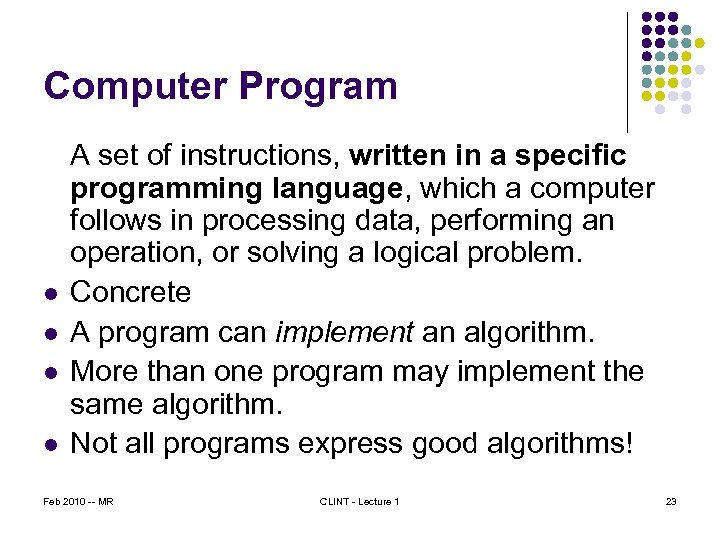 Computer Program

A set of instructions, written in a specific programming language, which a computer follows in processing data, performing an operation, or solving a logical problem.

- Concrete
- A program can implement an algorithm.
- More than one program may implement the same algorithm.
- Not all programs express good algorithms!

Feb 2010 -- MR

CLINT - Lecture 1

23